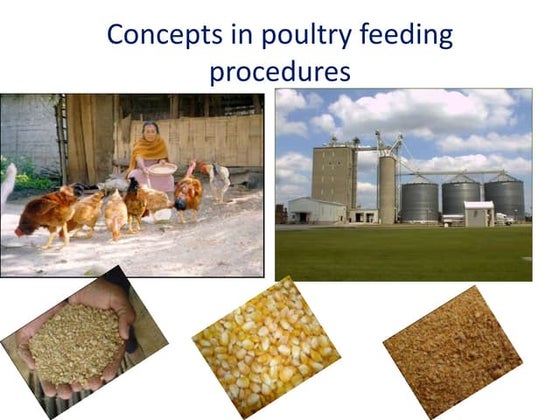 Concepts in poultry feeding procedures